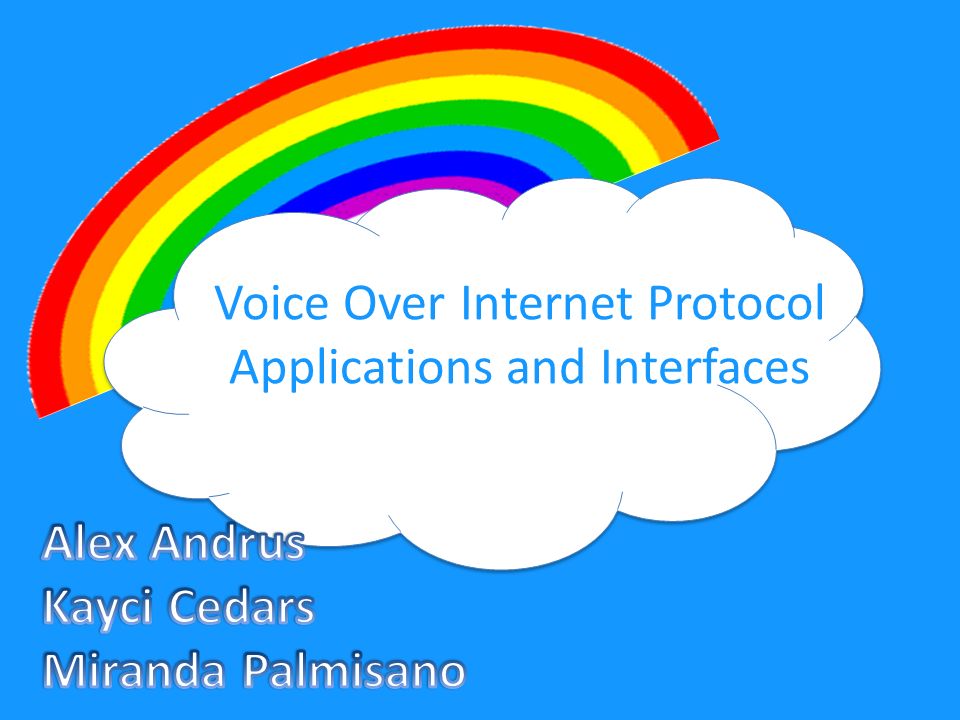 Voice Over Internet Protocol
Applications and Interfaces

Alex Andrus
Kayci Cedars
Miranda Palmisano